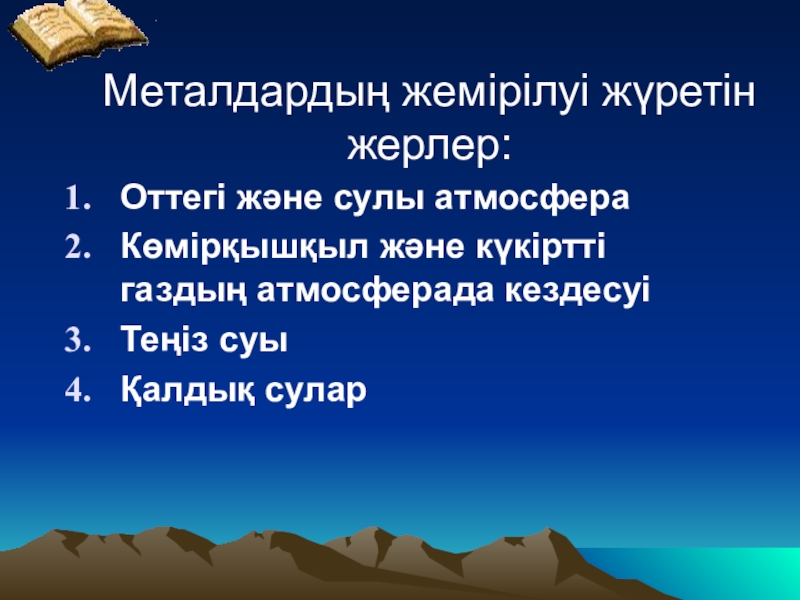 Металдардың жемірілуі жүретін жерлер:

1. Оттегі және сулы атмосфера
2. Көмірқышқыл және күкіртті газдың атмосферада кездесуі
3. Теңіз суы
4. Қалдық сулар